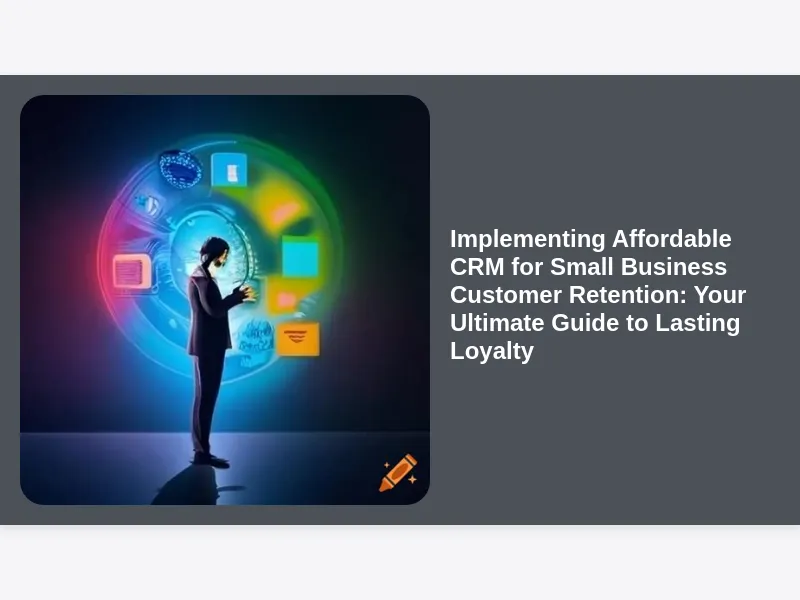 Implementing Affordable CRM for Small Business Customer Retention: Your Ultimate Guide to Lasting Loyalty